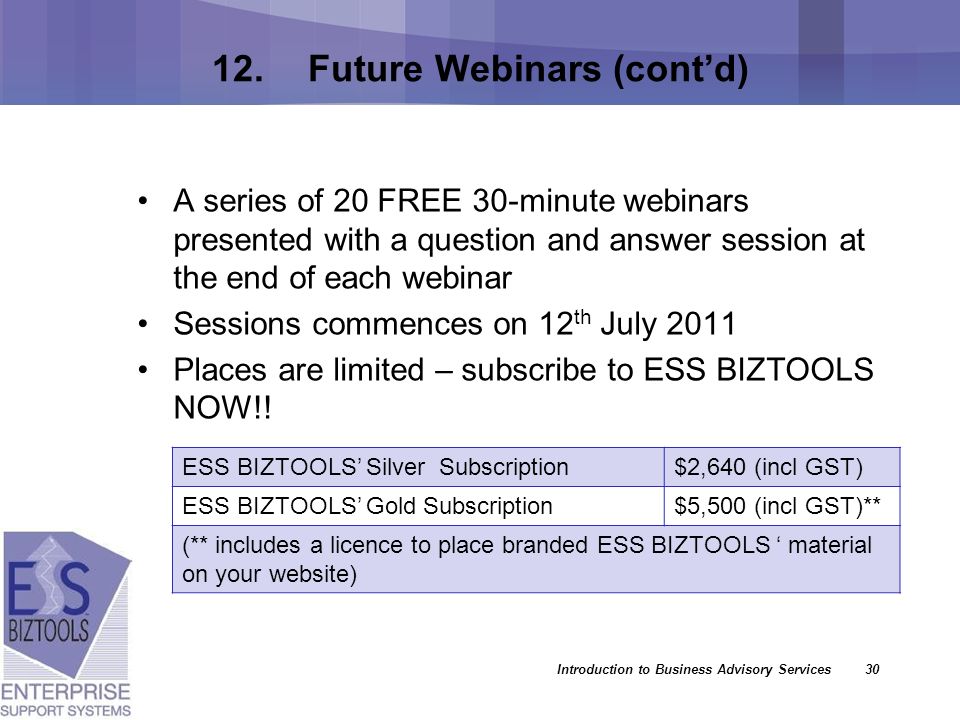 12. Future Webinars (cont'd)

• A series of 20 FREE 30-minute webinars presented with a question and answer session at the end of each webinar
• Sessions commences on 12$^{th}$ July 2011
• Places are limited – subscribe to ESS BIZTOOLS NOW!!

| ESS BIZTOOLS' Silver Subscription | \$2,640 (incl GST) |
|---|---|
| ESS BIZTOOLS' Gold Subscription | \$5,500 (incl GST)** |
| (** includes a licence to place branded ESS BIZTOOLS ' material on your website) | |

ESS BIZTOOLS ENTERPRISE SUPPORT SYSTEMS

Introduction to Business Advisory Services 30